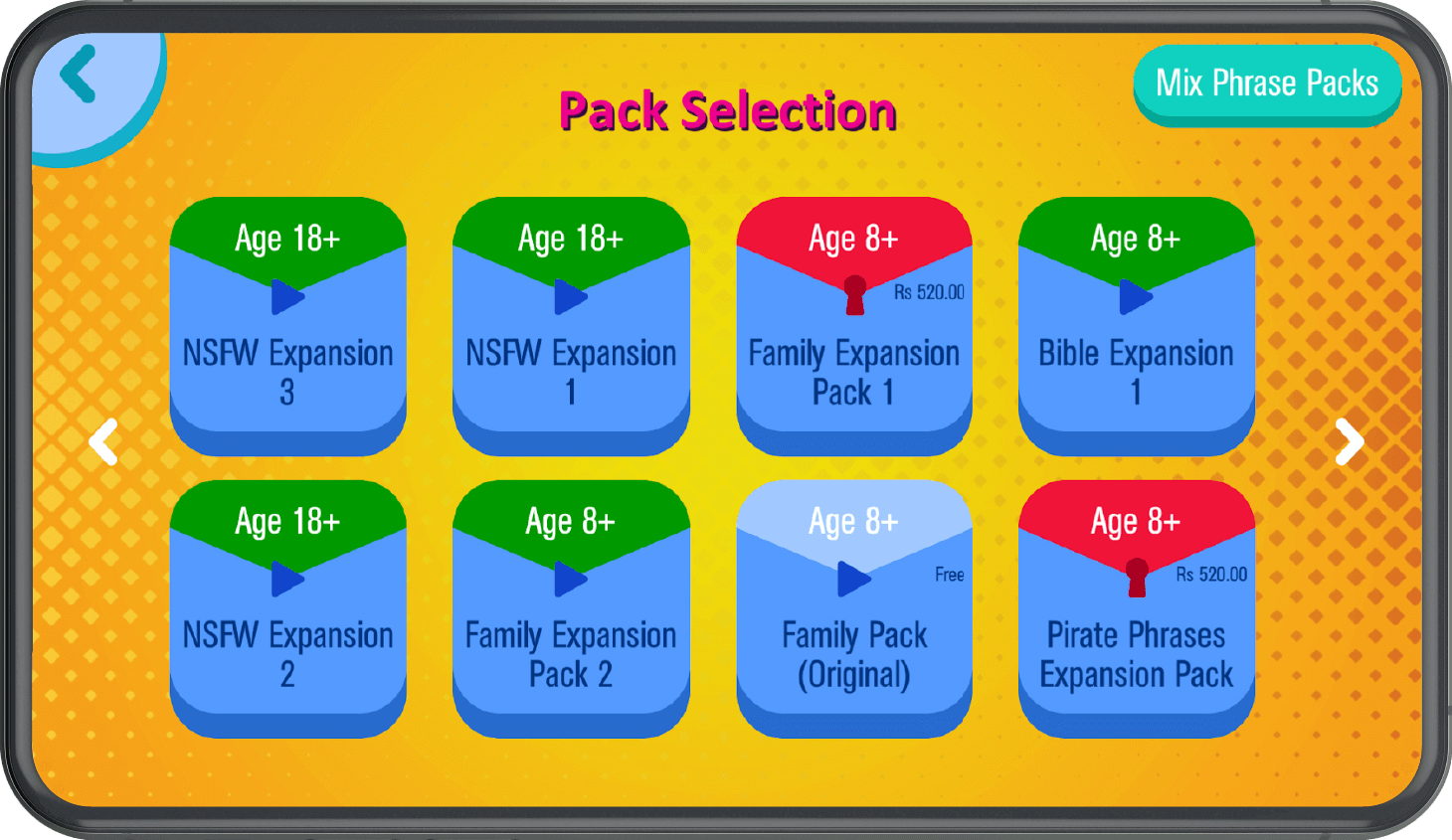 Pack Selection

Mix Phrase Packs

Age 18+
NSFW Expansion 3

Age 18+
NSFW Expansion 1

Age 8+
Rs 520.00
Family Expansion Pack 1

Age 8+
Bible Expansion 1

Age 18+
NSFW Expansion 2

Age 8+
Family Expansion Pack 2

Age 8+
Free
Family Pack (Original)

Age 8+
Rs 520.00
Pirate Phrases Expansion Pack